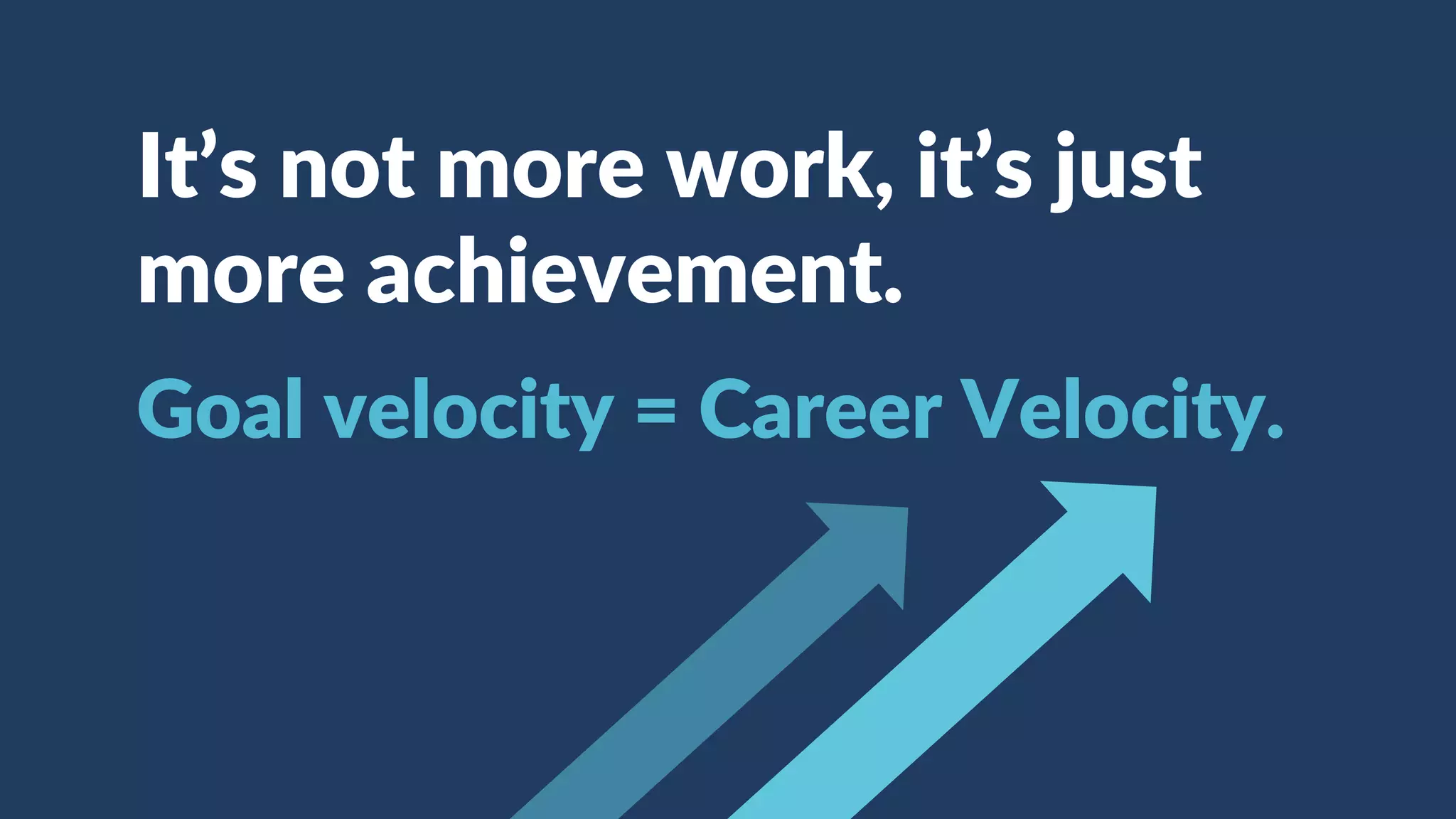 It’s not more work, it’s just more achievement.

Goal velocity = Career Velocity.